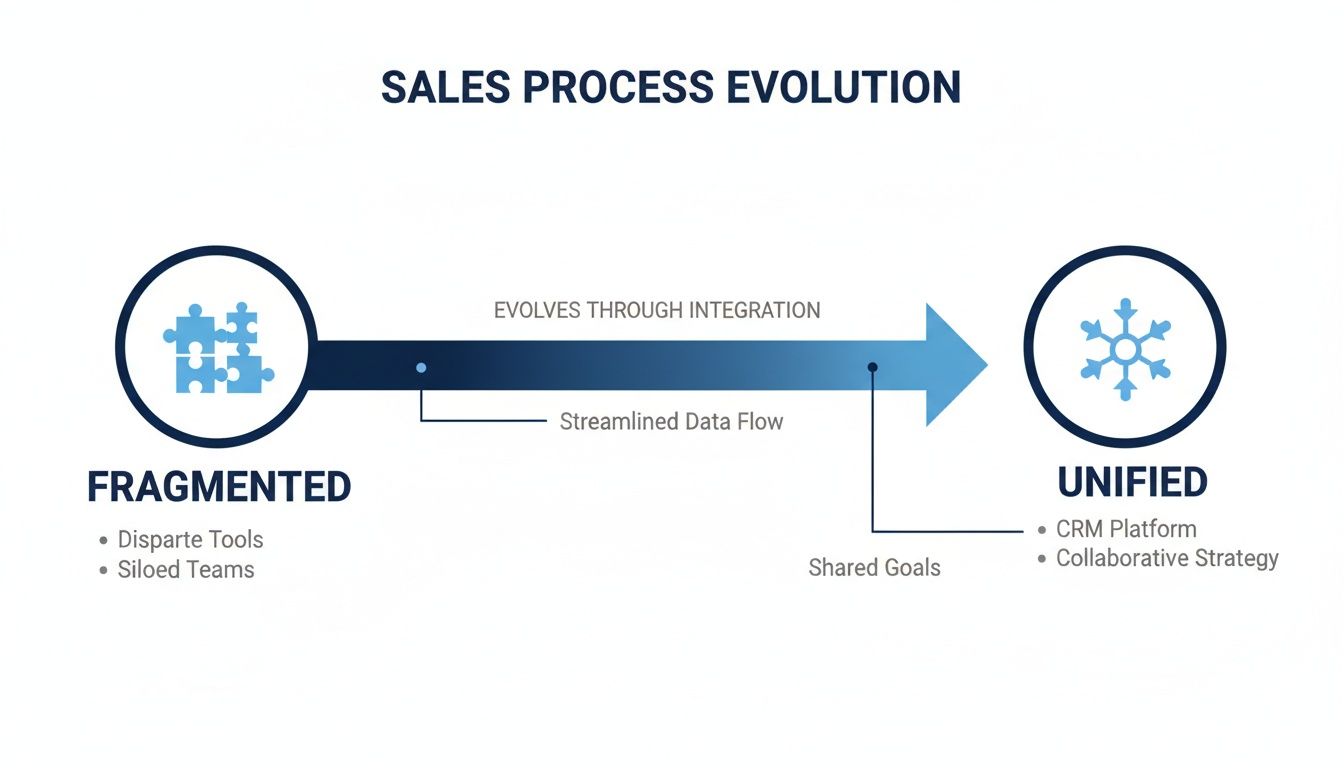 SALES PROCESS EVOLUTION

EVOLVES THROUGH INTEGRATION

Streamlined Data Flow

FRAGMENTED

• Disparte Tools
• Siloed Teams

Shared Goals

UNIFIED

• CRM Platform
• Collaborative Strategy